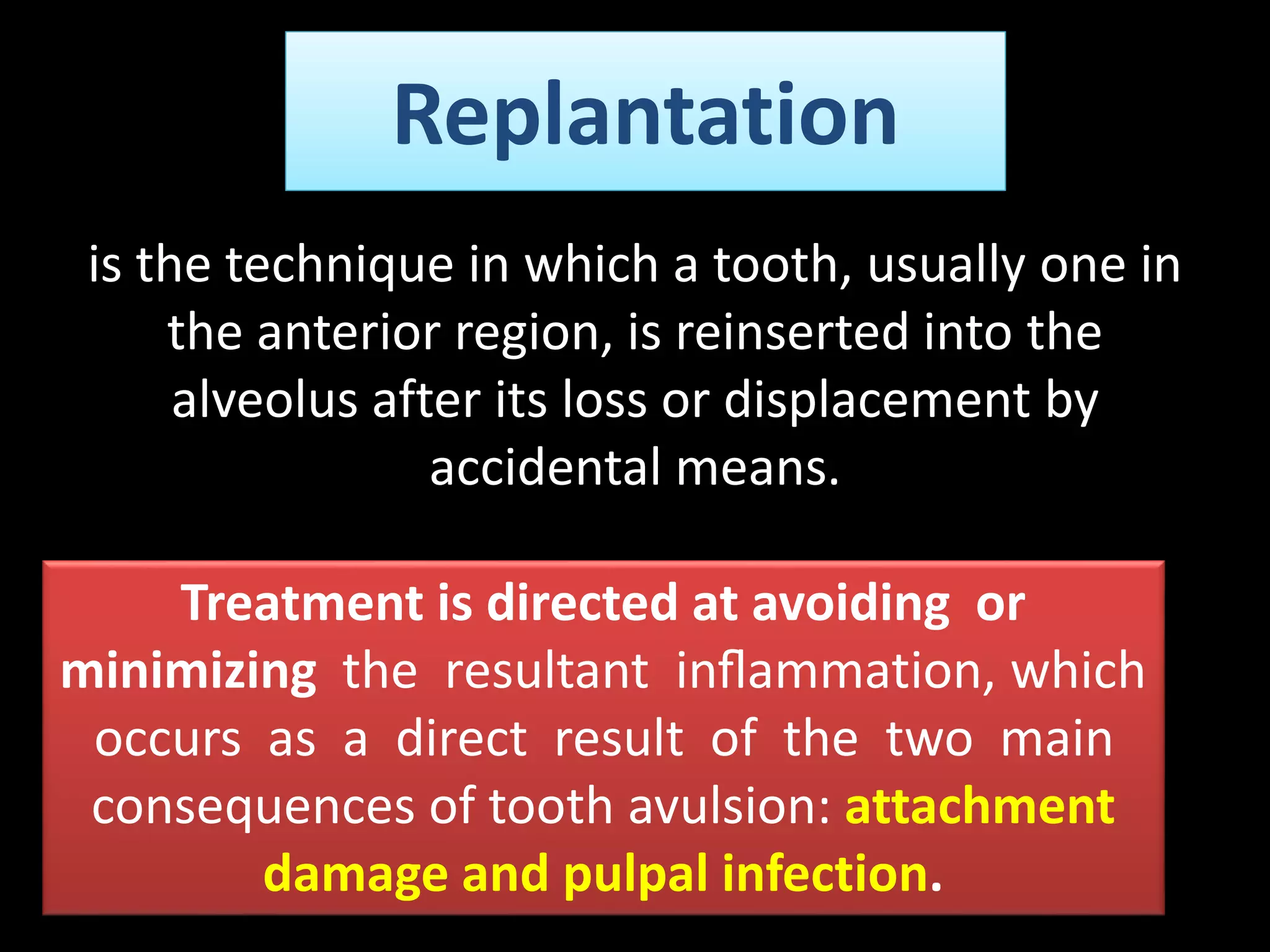 Replantation

is the technique in which a tooth, usually one in the anterior region, is reinserted into the alveolus after its loss or displacement by accidental means.

Treatment is directed at avoiding or minimizing the resultant inflammation, which occurs as a direct result of the two main consequences of tooth avulsion: attachment damage and pulpal infection.